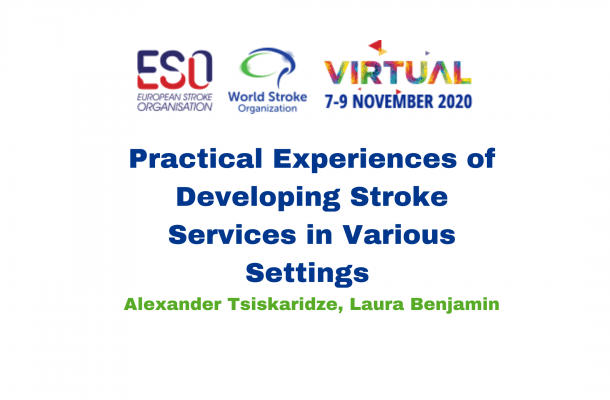 ESO
EUROPEAN STROKE ORGANISATION

World Stroke Organization

VIRTUAL
7-9 NOVEMBER 2020

Practical Experiences of Developing Stroke Services in Various Settings

Alexander Tsiskaridze, Laura Benjamin